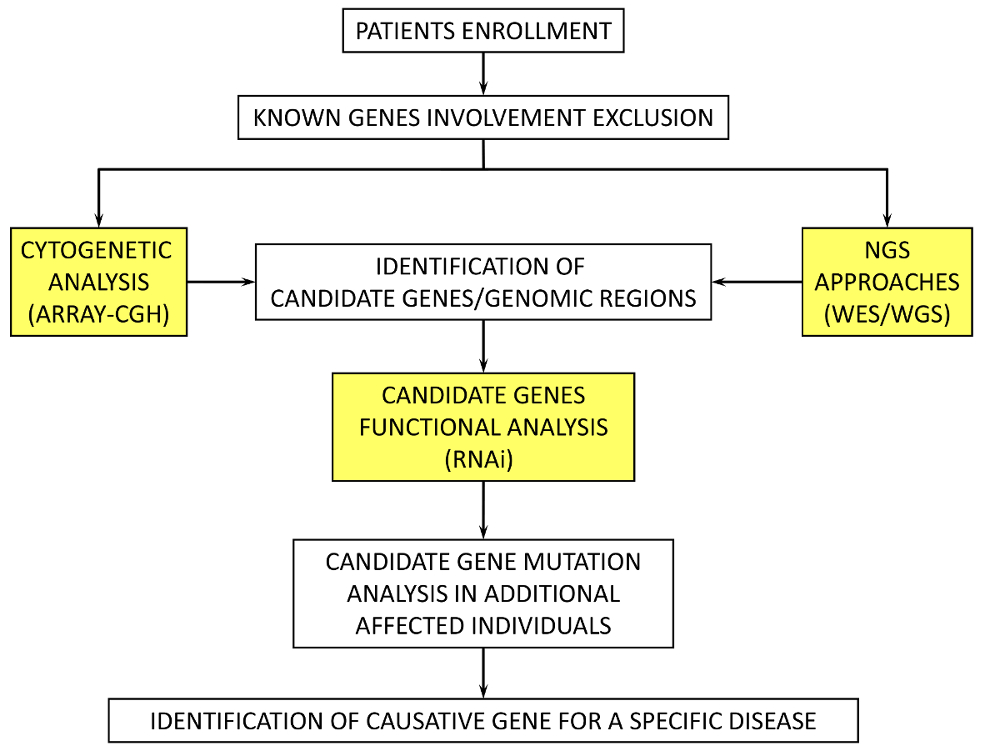 PATIENTS ENROLLMENT

KNOWN GENES INVOLVEMENT EXCLUSION

CYTOGENETIC ANALYSIS (ARRAY-CGH)

IDENTIFICATION OF CANDIDATE GENES/GENOMIC REGIONS

NGS APPROACHES (WES/WGS)

CANDIDATE GENES FUNCTIONAL ANALYSIS (RNAi)

CANDIDATE GENE MUTATION ANALYSIS IN ADDITIONAL AFFECTED INDIVIDUALS

IDENTIFICATION OF CAUSATIVE GENE FOR A SPECIFIC DISEASE